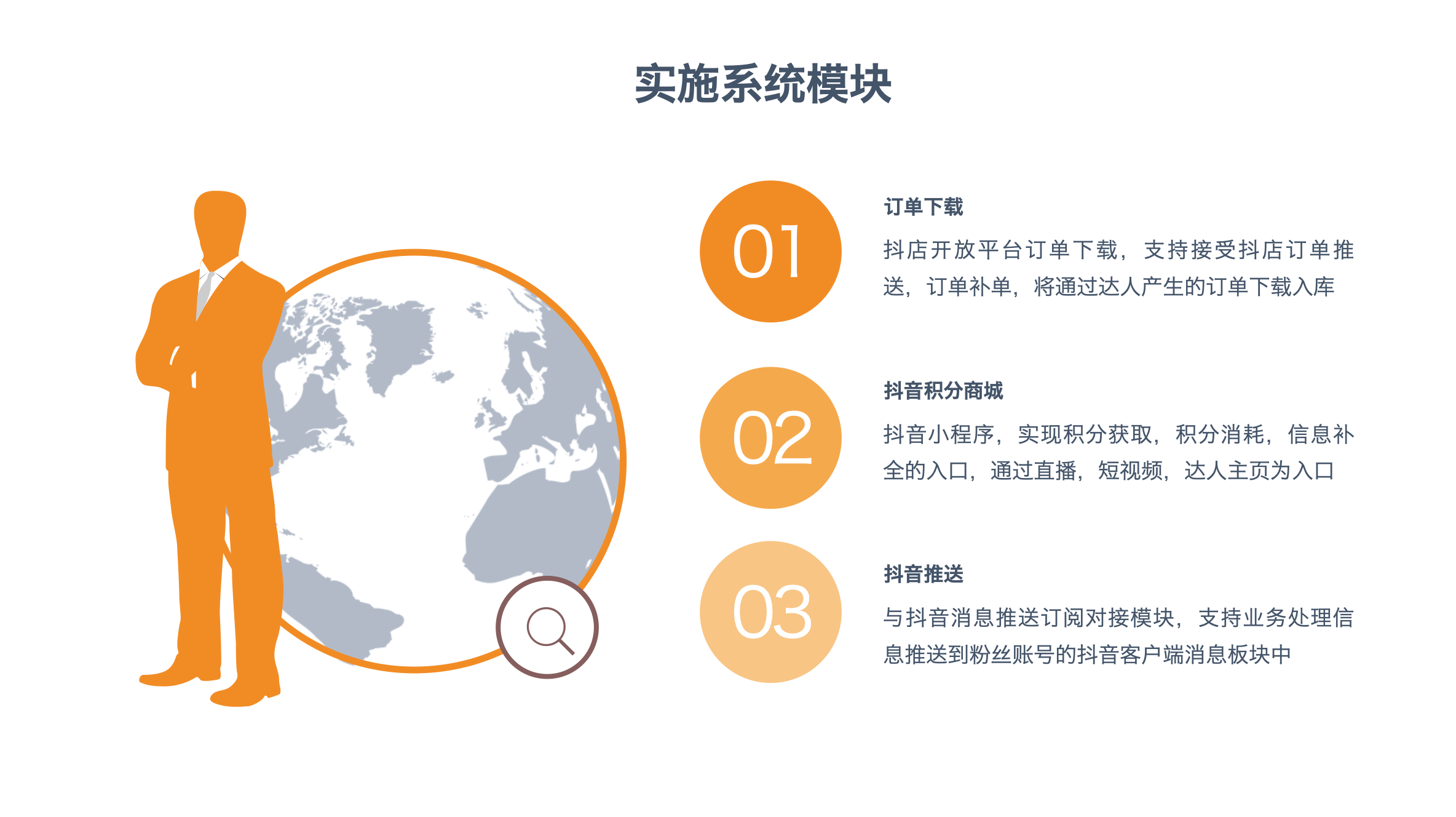 实施系统模块

01

订单下载

抖店开放平台订单下载，支持接受抖店订单推送，订单补单，将通过达人产生的订单下载入库

02

抖音积分商城

抖音小程序，实现积分获取，积分消耗，信息补全的入口，通过直播，短视频，达人主页为入口

03

抖音推送

与抖音消息推送订阅对接模块，支持业务处理信息推送到粉丝账号的抖音客户端消息板块中